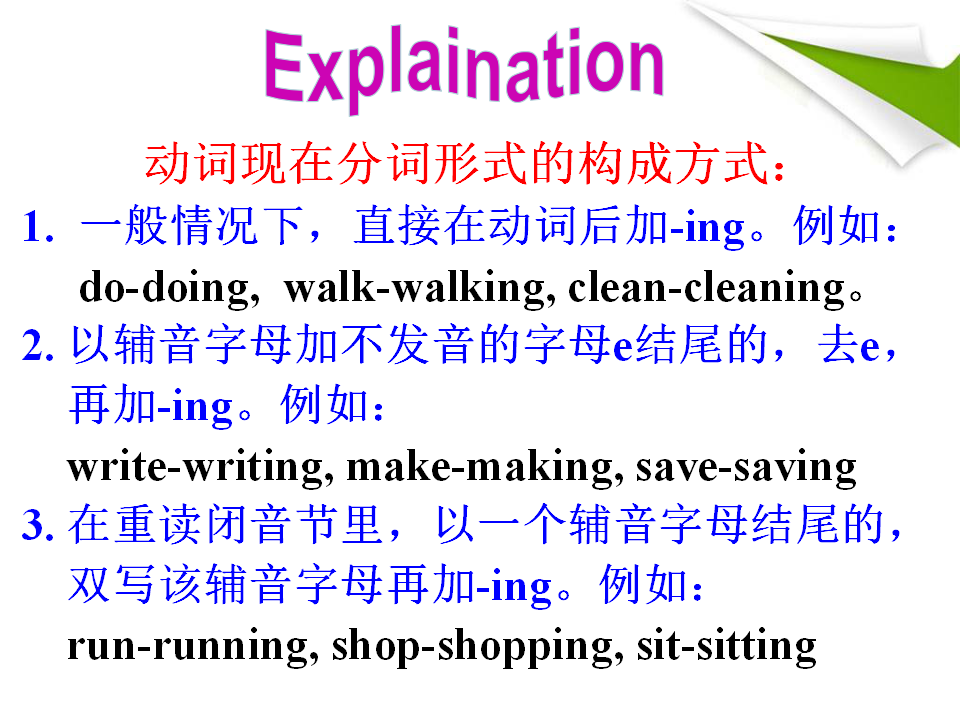 Explaination

动词现在分词形式的构成方式：

1. 一般情况下，直接在动词后加-ing。例如：
do-doing, walk-walking, clean-cleaning。

2. 以辅音字母加不发音的字母e结尾的，去e，再加-ing。例如：
write-writing, make-making, save-saving

3. 在重读闭音节里，以一个辅音字母结尾的，双写该辅音字母再加-ing。例如：
run-running, shop-shopping, sit-sitting